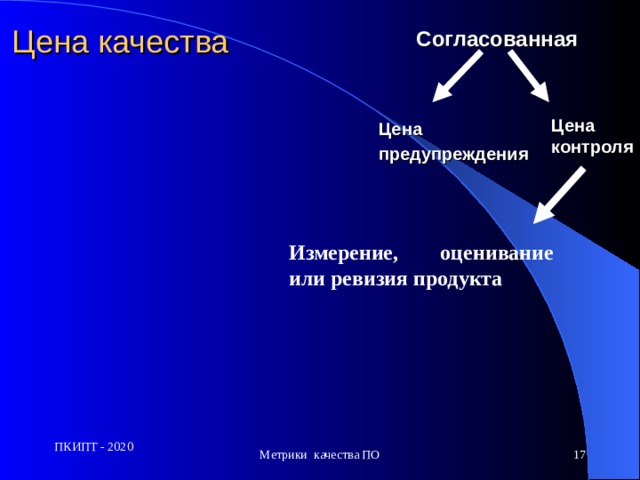 Цена качества

Согласованная

Цена предупреждения

Цена контроля

Измерение, оценивание или ревизия продукта

ПКИПТ - 2020

Метрики качества ПО

17